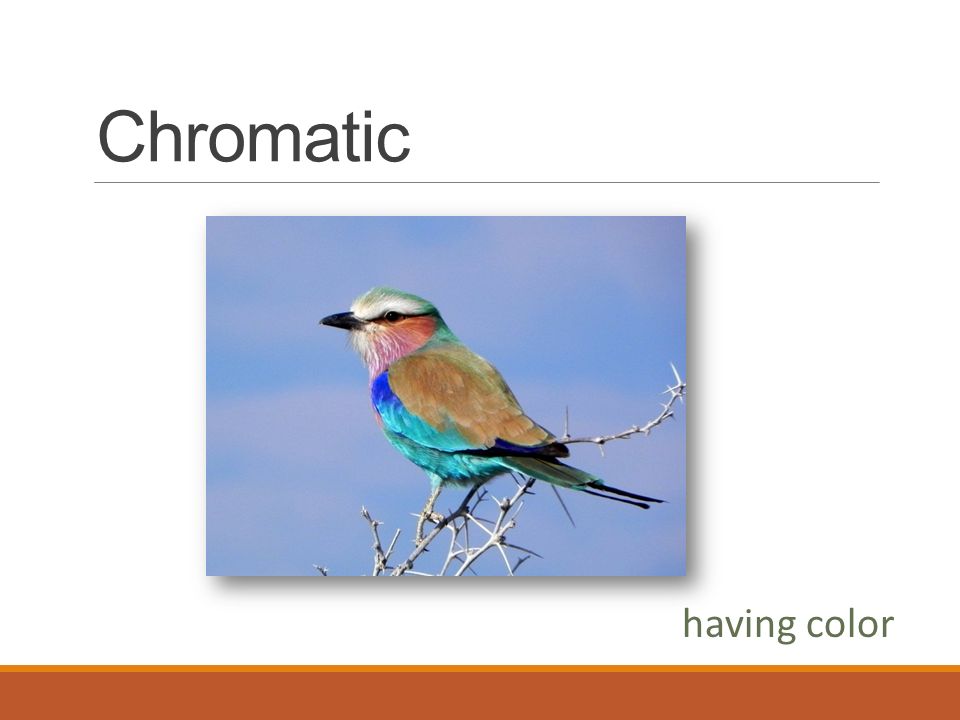 Chromatic

having color